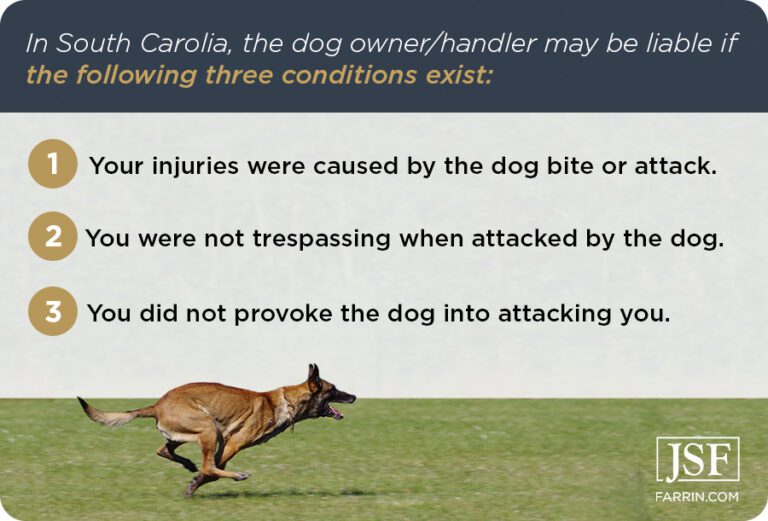 In South Carolia, the dog owner/handler may be liable if the following three conditions exist:

1 Your injuries were caused by the dog bite or attack.

2 You were not trespassing when attacked by the dog.

3 You did not provoke the dog into attacking you.

JSF
FARRIN.COM